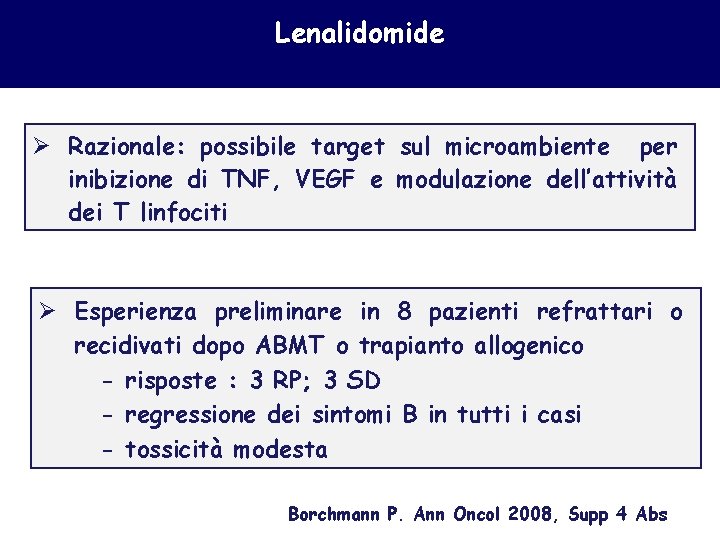 Lenalidomide

➢ Razionale: possibile target sul microambiente per inibizione di TNF, VEGF e modulazione dell'attività dei T linfociti

➢ Esperienza preliminare in 8 pazienti refrattari o recidivati dopo ABMT o trapianto allogenico
- risposte : 3 RP; 3 SD
- regressione dei sintomi B in tutti i casi
- tossicità modesta

Borchmann P. Ann Oncol 2008, Supp 4 Abs